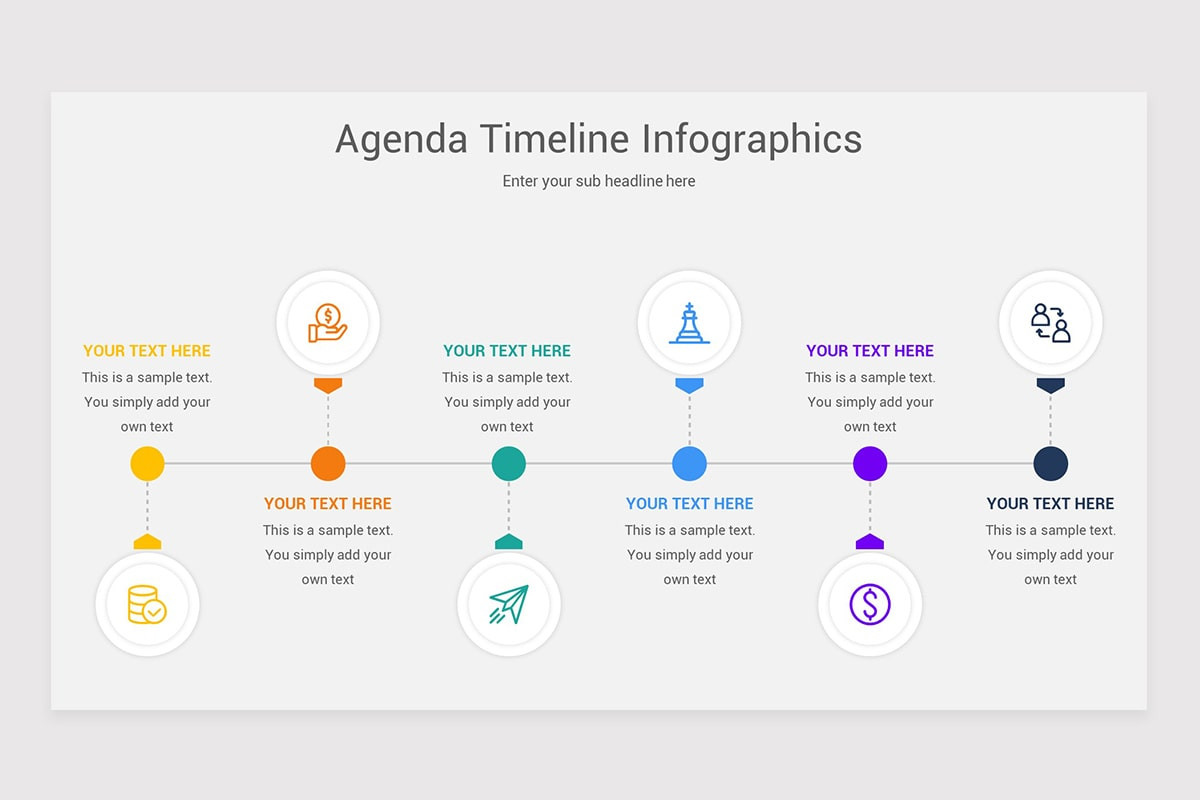 Agenda Timeline Infographics

Enter your sub headline here

YOUR TEXT HERE
This is a sample text. You simply add your own text

YOUR TEXT HERE
This is a sample text. You simply add your own text

YOUR TEXT HERE
This is a sample text. You simply add your own text

YOUR TEXT HERE
This is a sample text. You simply add your own text

YOUR TEXT HERE
This is a sample text. You simply add your own text

YOUR TEXT HERE
This is a sample text. You simply add your own text